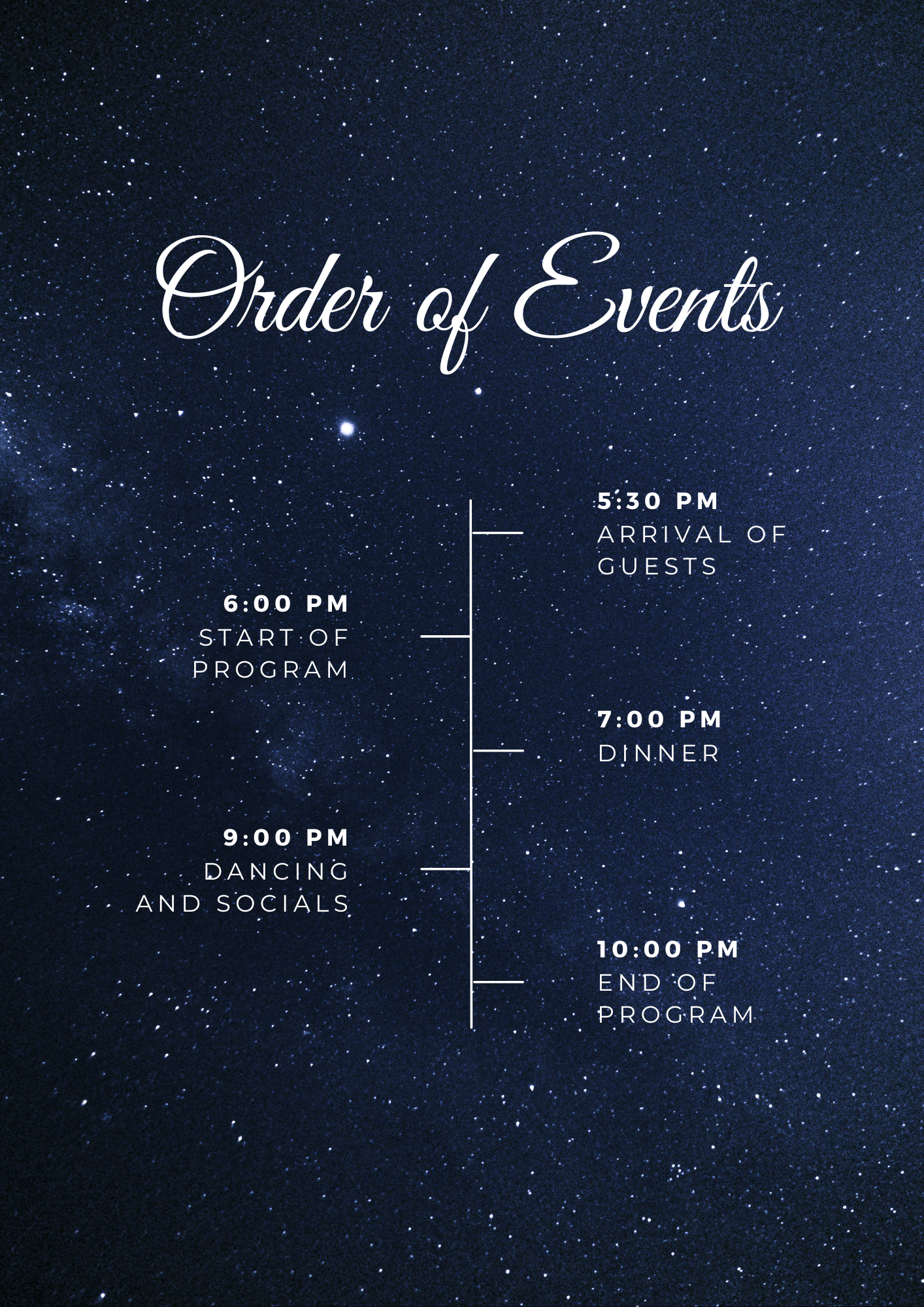 Order of Events

5:30 PM
ARRIVAL OF GUESTS

6:00 PM
START OF PROGRAM

7:00 PM
DINNER

9:00 PM
DANCING AND SOCIALS

10:00 PM
END OF PROGRAM